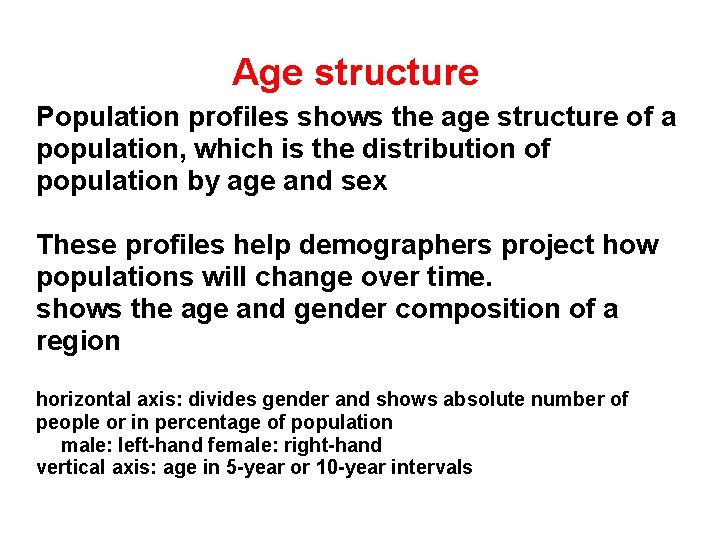 Age structure

Population profiles shows the age structure of a population, which is the distribution of population by age and sex

These profiles help demographers project how populations will change over time.
shows the age and gender composition of a region

horizontal axis: divides gender and shows absolute number of people or in percentage of population
male: left-hand female: right-hand
vertical axis: age in 5-year or 10-year intervals